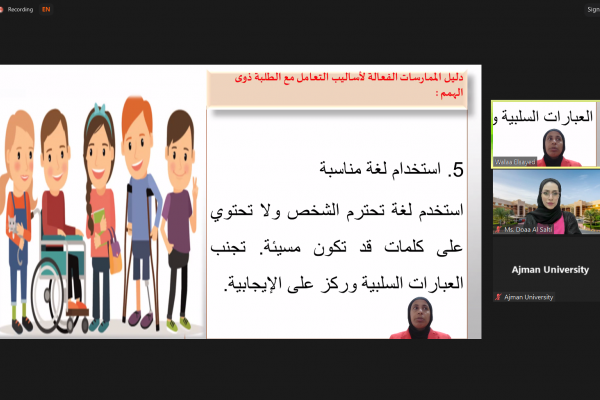 Recording EN

Sign

دليل الممارسات الفعالة لأساليب التعامل مع الطلبة ذوى الهمم :

5. استخدام لغة مناسبة

استخدم لغة تحترم الشخص ولا تحتوي على كلمات قد تكون مسيئة. تجنب العبارات السلبية وركز على الإيجابية.

العبارات السلبية و

Walaa Elsayed

Ms. Doaa Al Sahli

Ajman University

Ajman University